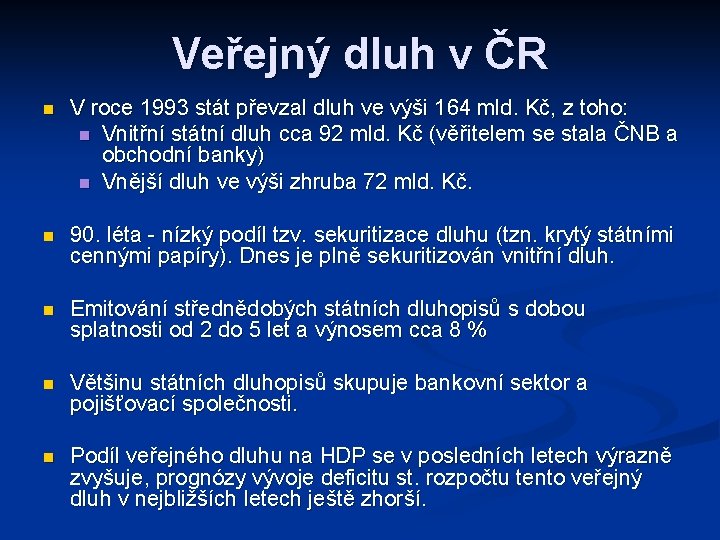 Veřejný dluh v ČR

V roce 1993 stát převzal dluh ve výši 164 mld. Kč, z toho:

Vnitřní státní dluh cca 92 mld. Kč (věřitelem se stala ČNB a obchodní banky)

Vnější dluh ve výši zhruba 72 mld. Kč.

90. léta - nízký podíl tzv. sekuritizace dluhu (tzn. krytý státními cennými papíry). Dnes je plně sekuritizován vnitřní dluh.

Emitování střednědobých státních dluhopisů s dobou splatnosti od 2 do 5 let a výnosem cca 8 %

Většinu státních dluhopisů skupuje bankovní sektor a pojišťovací společnosti.

Podíl veřejného dluhu na HDP se v posledních letech výrazně zvyšuje, prognózy vývoje deficitu st. rozpočtu tento veřejný dluh v nejbližších letech ještě zhorší.